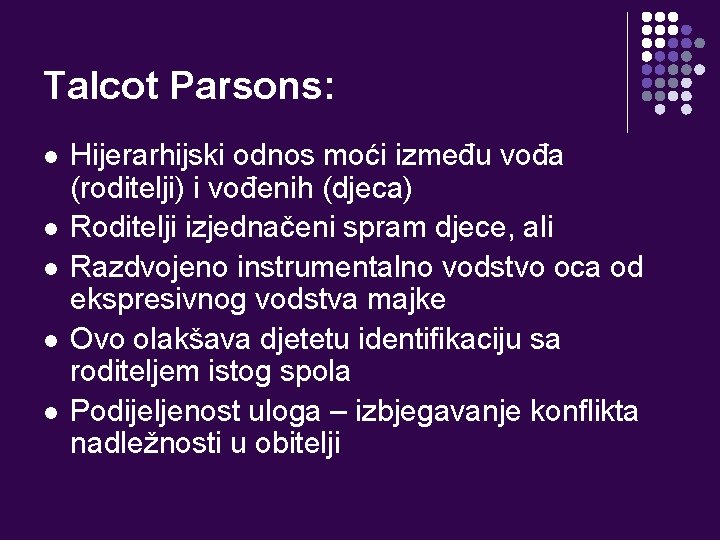 Talcot Parsons:

- Hijerarhijski odnos moći između vođa (roditelji) i vođenih (djeca)
- Roditelji izjednačeni spram djece, ali
- Razdvojeno instrumentalno vodstvo oca od ekspresivnog vodstva majke
- Ovo olakšava djetetu identifikaciju sa roditeljem istog spola
- Podijeljenost uloga – izbjegavanje konflikta nadležnosti u obitelji